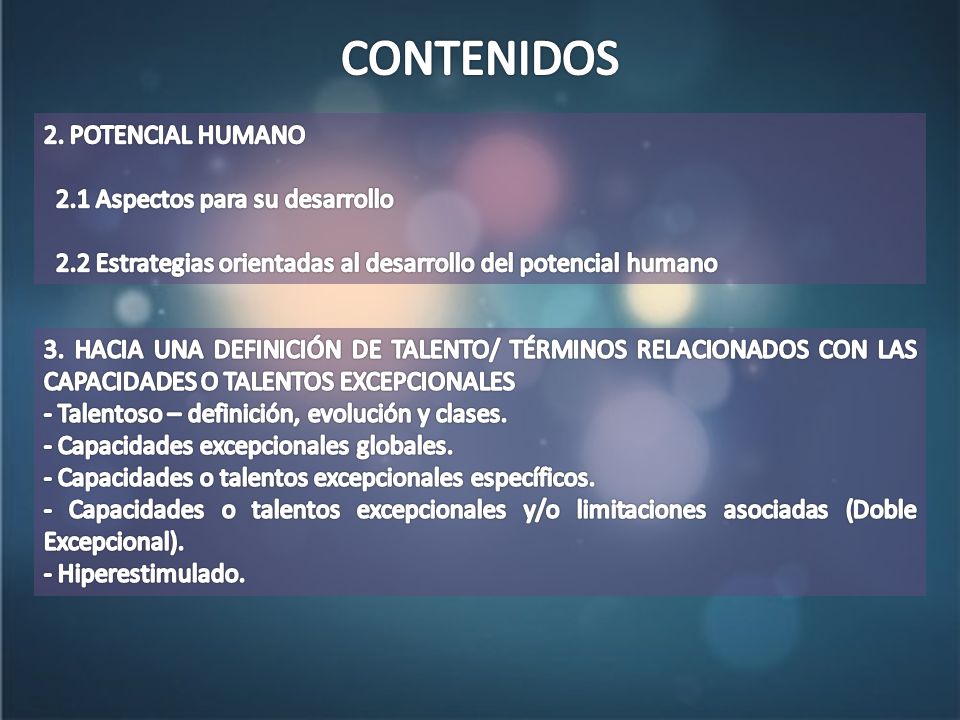 CONTENIDOS

2. POTENCIAL HUMANO

2.1 Aspectos para su desarrollo

2.2 Estrategias orientadas al desarrollo del potencial humano

3. HACIA UNA DEFINICIÓN DE TALENTO/ TÉRMINOS RELACIONADOS CON LAS CAPACIDADES O TALENTOS EXCEPCIONALES
- Talentoso – definición, evolución y clases.
- Capacidades excepcionales globales.
- Capacidades o talentos excepcionales específicos.
- Capacidades o talentos excepcionales y/o limitaciones asociadas (Doble Excepcional).
- Hiperestimulado.